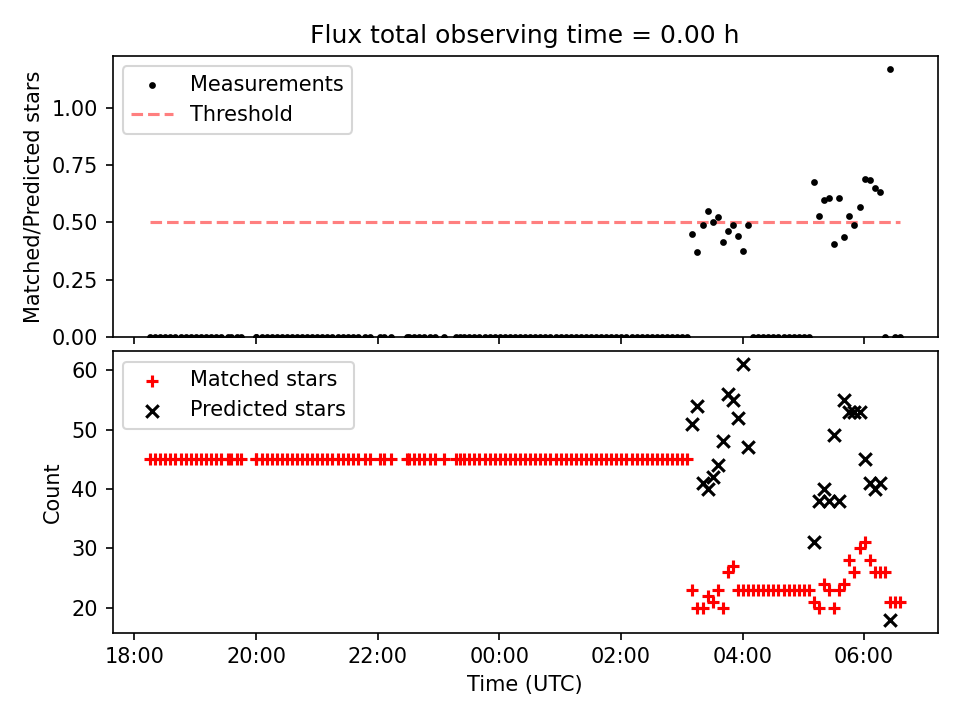 Flux total observing time = 0.00 h

Measurements
Threshold

Matched/Predicted stars

1.00
0.75
0.50
0.25
0.00

Matched stars
Predicted stars

Count

60
50
40
30
20

18:00
20:00
22:00
00:00
02:00
04:00
06:00

Time (UTC)